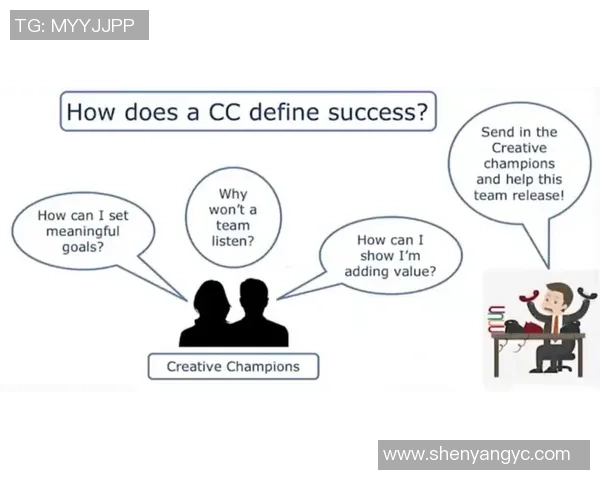 TG: MYYJJPP

How does a CC define success?

How can I set meaningful goals?

Why won't a team listen?

How can I show I'm adding value?

Send in the Creative champions and help this team release!

Creative Champions

www.shenyangyc.com